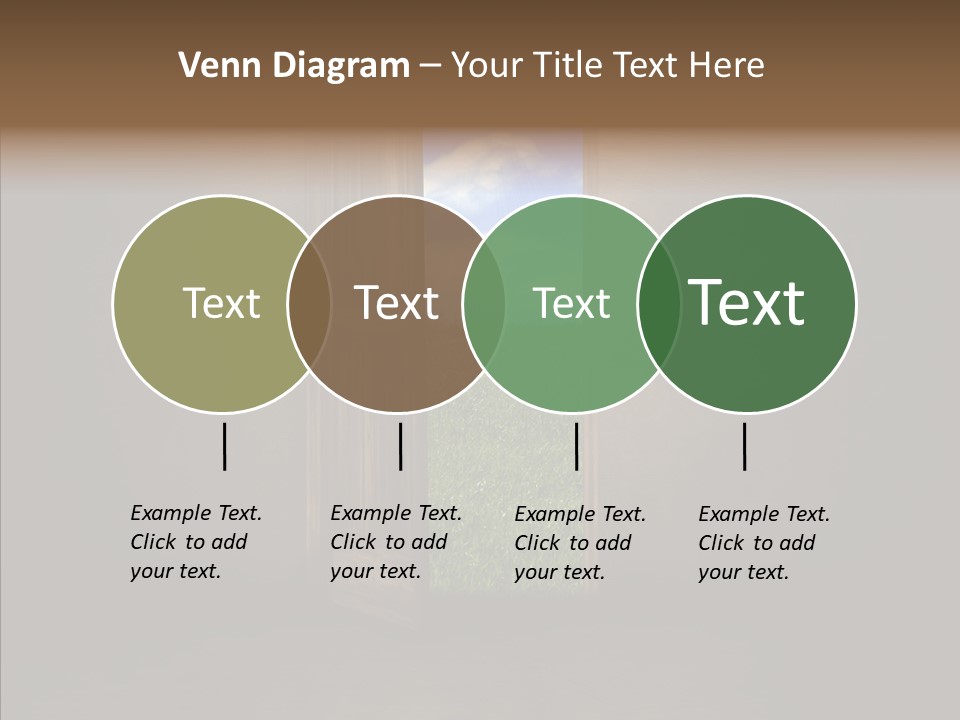 Venn Diagram – Your Title Text Here

Text

Text

Text

Text

Example Text. Click to add your text.

Example Text. Click to add your text.

Example Text. Click to add your text.

Example Text. Click to add your text.